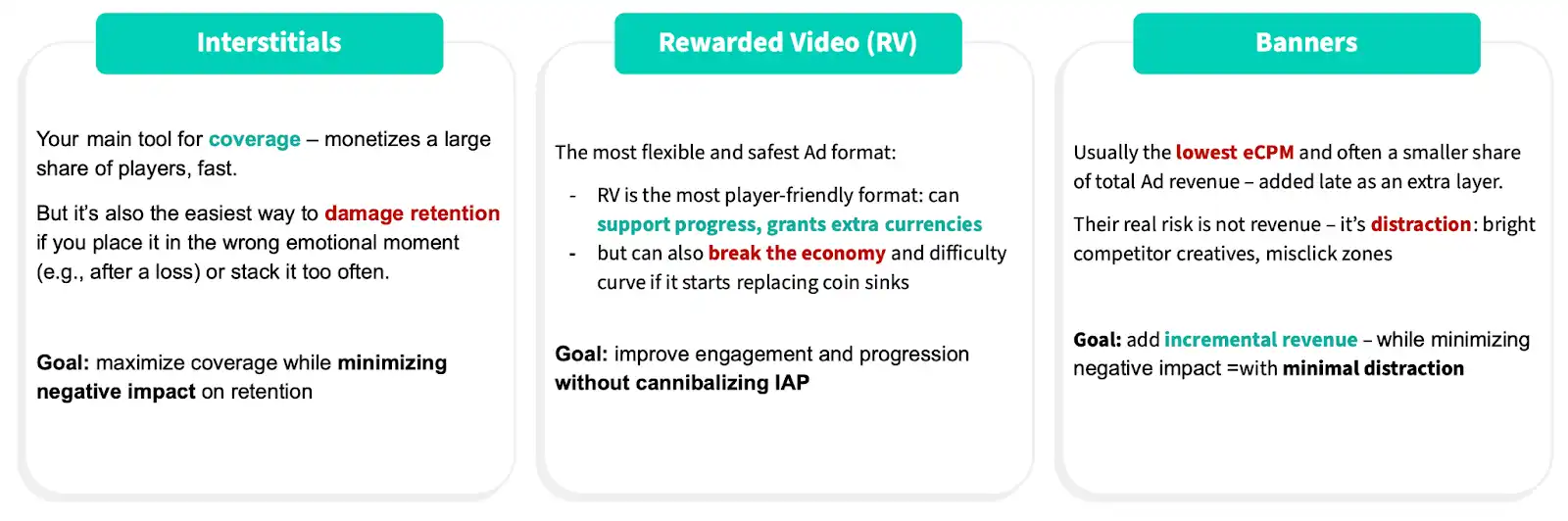 Interstitials

Your main tool for coverage – monetizes a large share of players, fast.

But it's also the easiest way to damage retention if you place it in the wrong emotional moment (e.g., after a loss) or stack it too often.

Goal: maximize coverage while minimizing negative impact on retention

Rewarded Video (RV)

The most flexible and safest Ad format:

- RV is the most player-friendly format: can support progress, grants extra currencies
- but can also break the economy and difficulty curve if it starts replacing coin sinks

Goal: improve engagement and progression without cannibalizing IAP

Banners

Usually the lowest eCPM and often a smaller share of total Ad revenue – added late as an extra layer.

Their real risk is not revenue – it's distraction: bright competitor creatives, misclick zones

Goal: add incremental revenue – while minimizing negative impact =with minimal distraction